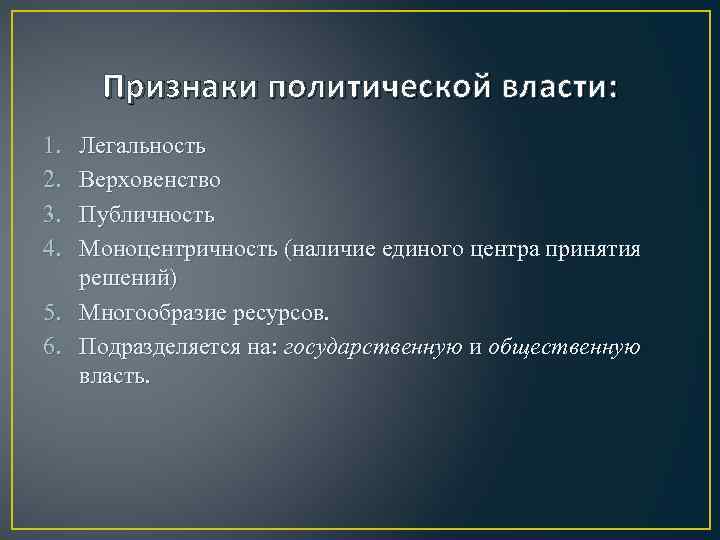 Признаки политической власти:

1. Легальность
2. Верховенство
3. Публичность
4. Моноцентричность (наличие единого центра принятия решений)
5. Многообразие ресурсов.
6. Подразделяется на: государственную и общественную власть.